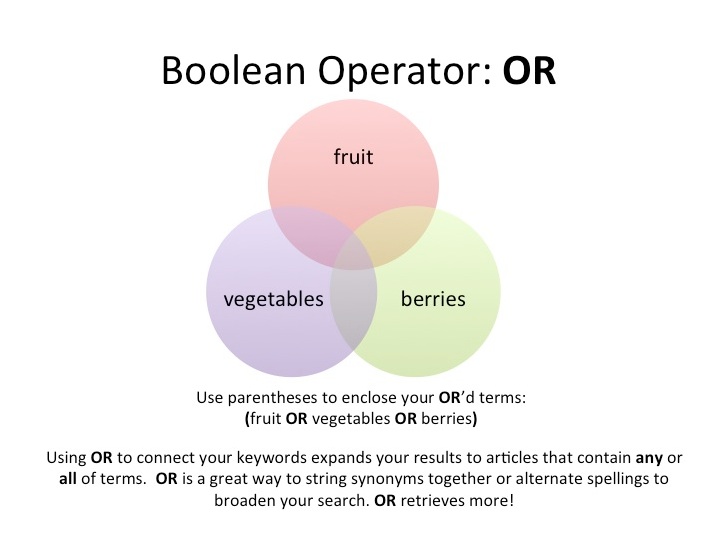 Boolean Operator: OR

fruit

vegetables

berries

Use parentheses to enclose your OR'd terms:
(fruit OR vegetables OR berries)

Using OR to connect your keywords expands your results to articles that contain any or all of terms. OR is a great way to string synonyms together or alternate spellings to broaden your search. OR retrieves more!